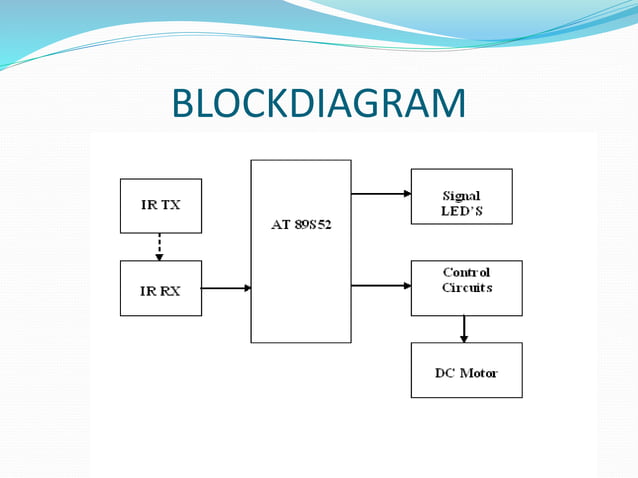 BLOCKDIAGRAM

IR TX

IR RX

AT 89S52

Signal LED'S

Control Circuits

DC Motor